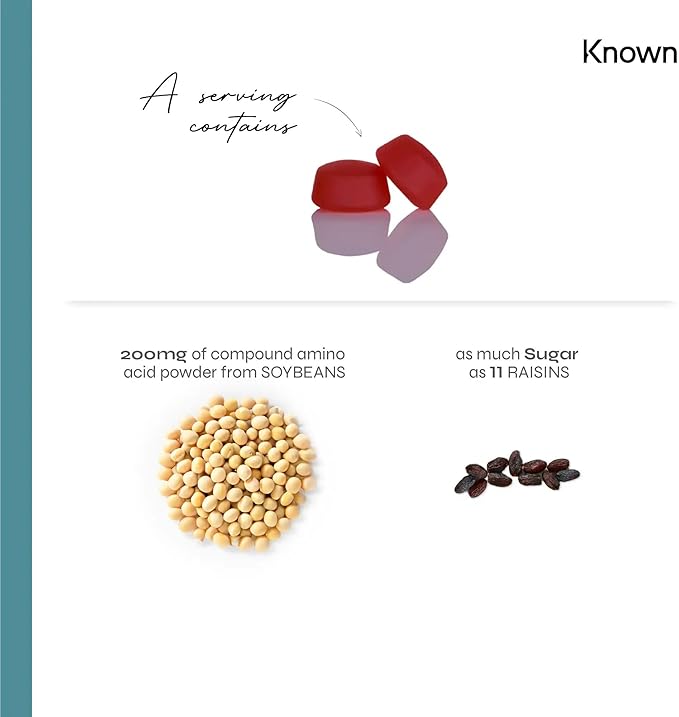 Known

A serving contains

200mg of compound amino acid powder from SOYBEANS

as much Sugar as 11 RAISINS